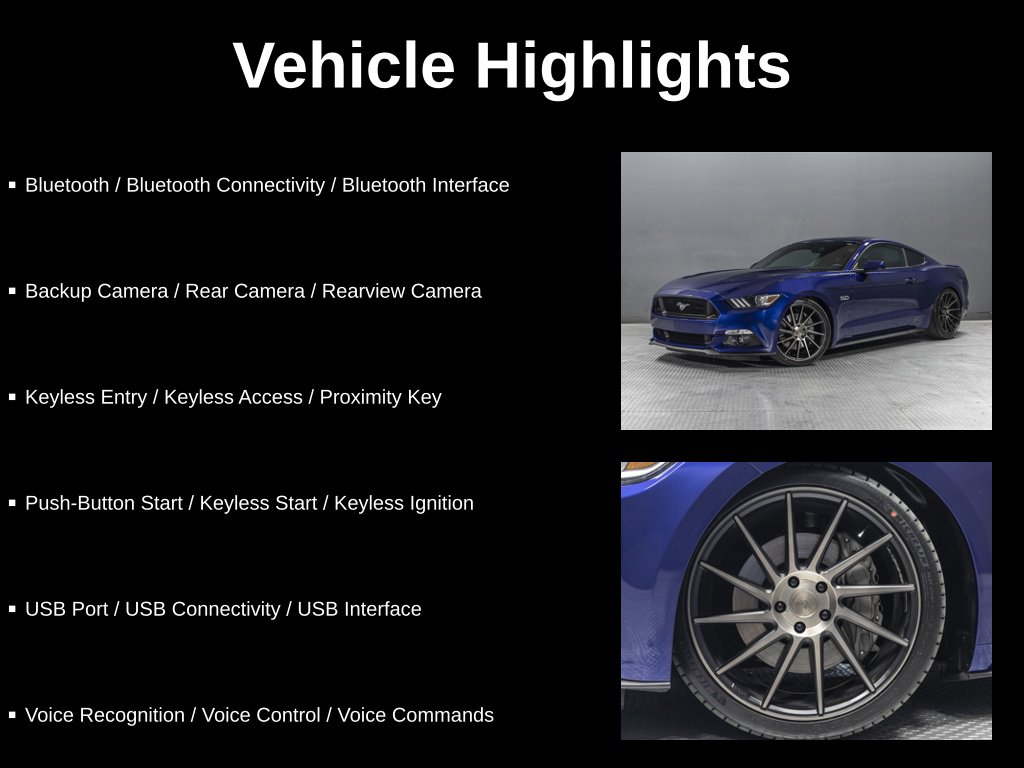 Vehicle Highlights

▪ Bluetooth / Bluetooth Connectivity / Bluetooth Interface

▪ Backup Camera / Rear Camera / Rearview Camera

▪ Keyless Entry / Keyless Access / Proximity Key

▪ Push-Button Start / Keyless Start / Keyless Ignition

▪ USB Port / USB Connectivity / USB Interface

▪ Voice Recognition / Voice Control / Voice Commands